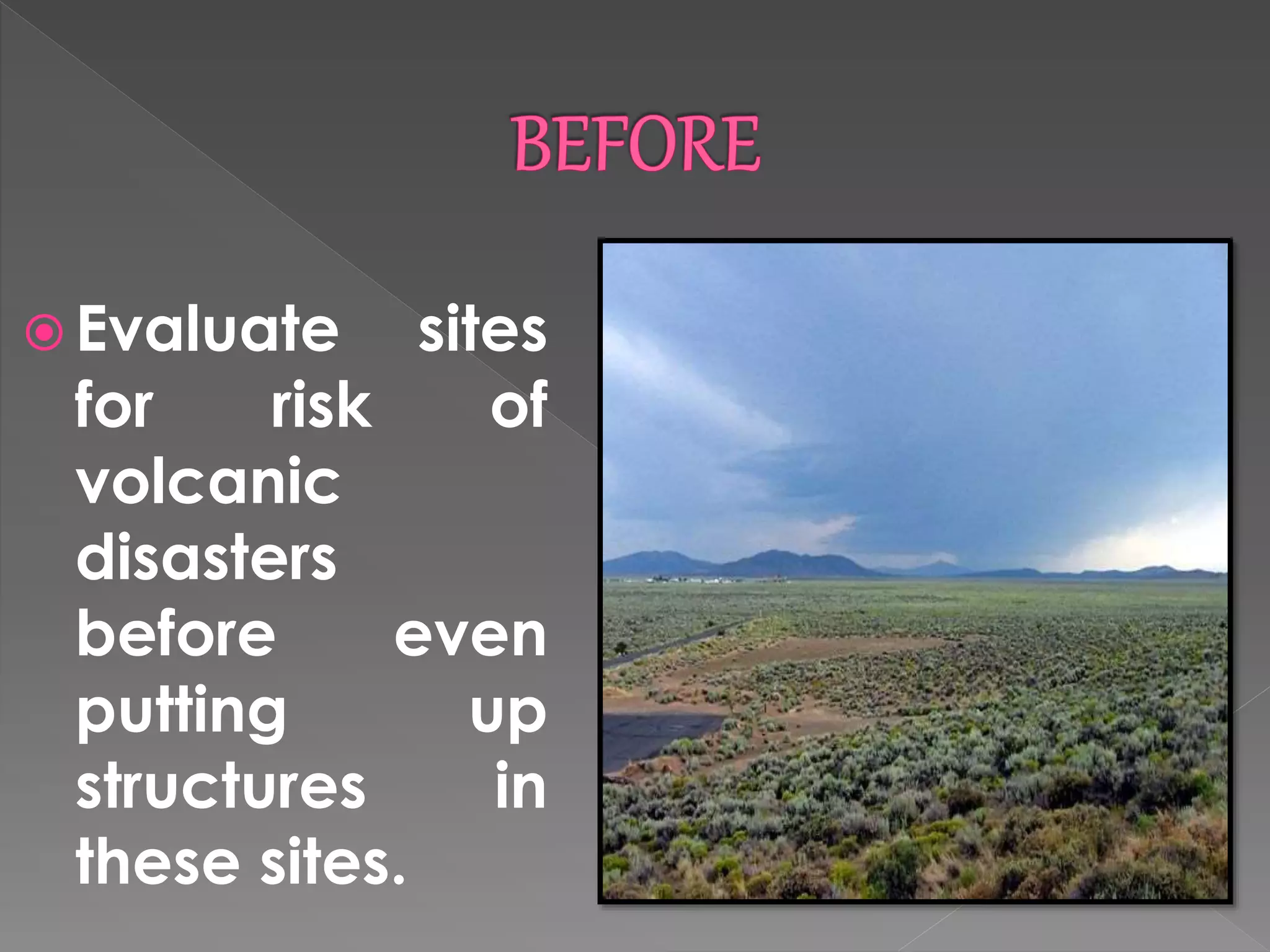 BEFORE

Evaluate sites for risk of volcanic disasters before even putting up structures in these sites.